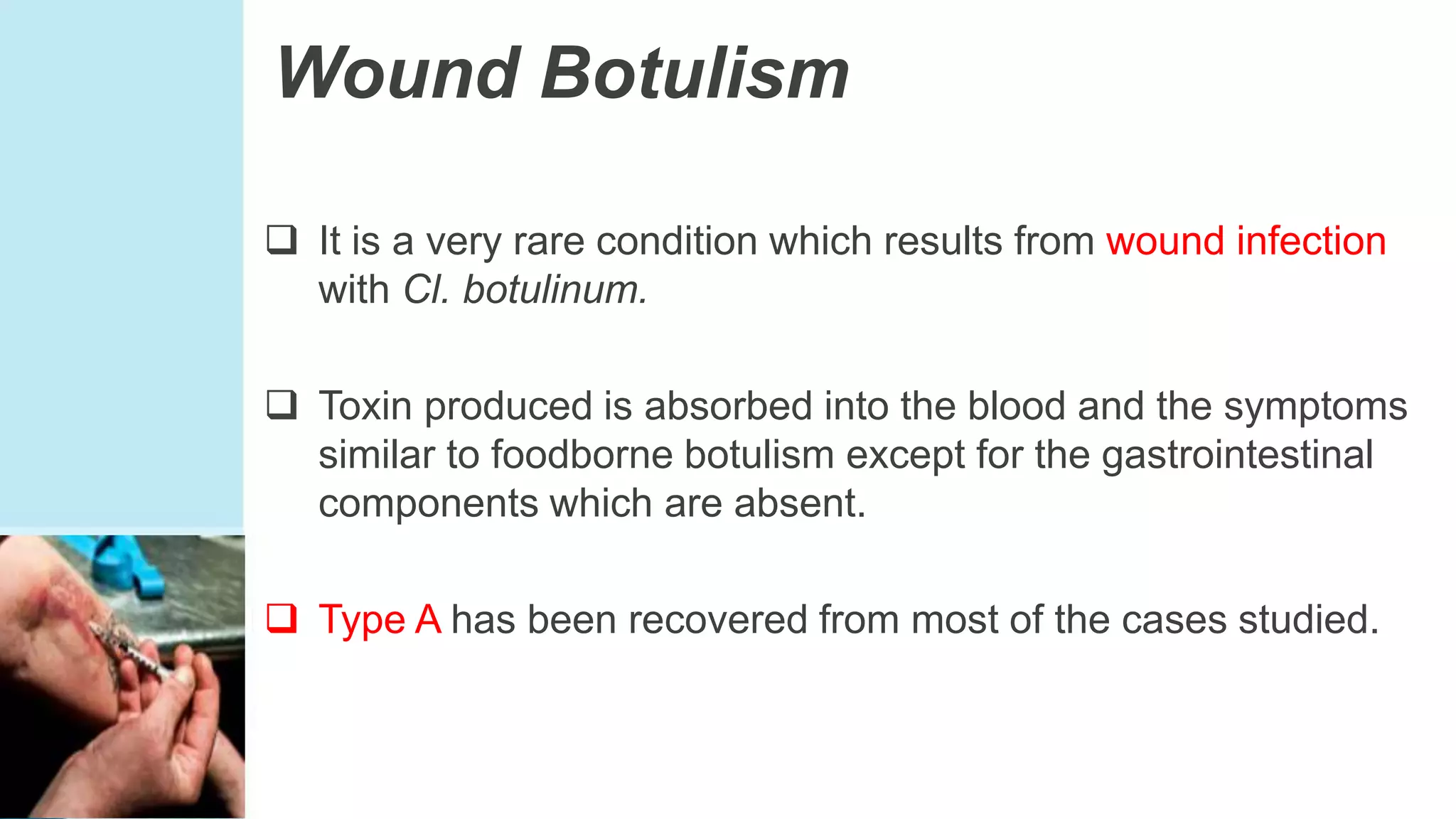 Wound Botulism

❑ It is a very rare condition which results from wound infection with Cl. botulinum.

❑ Toxin produced is absorbed into the blood and the symptoms similar to foodborne botulism except for the gastrointestinal components which are absent.

❑ Type A has been recovered from most of the cases studied.